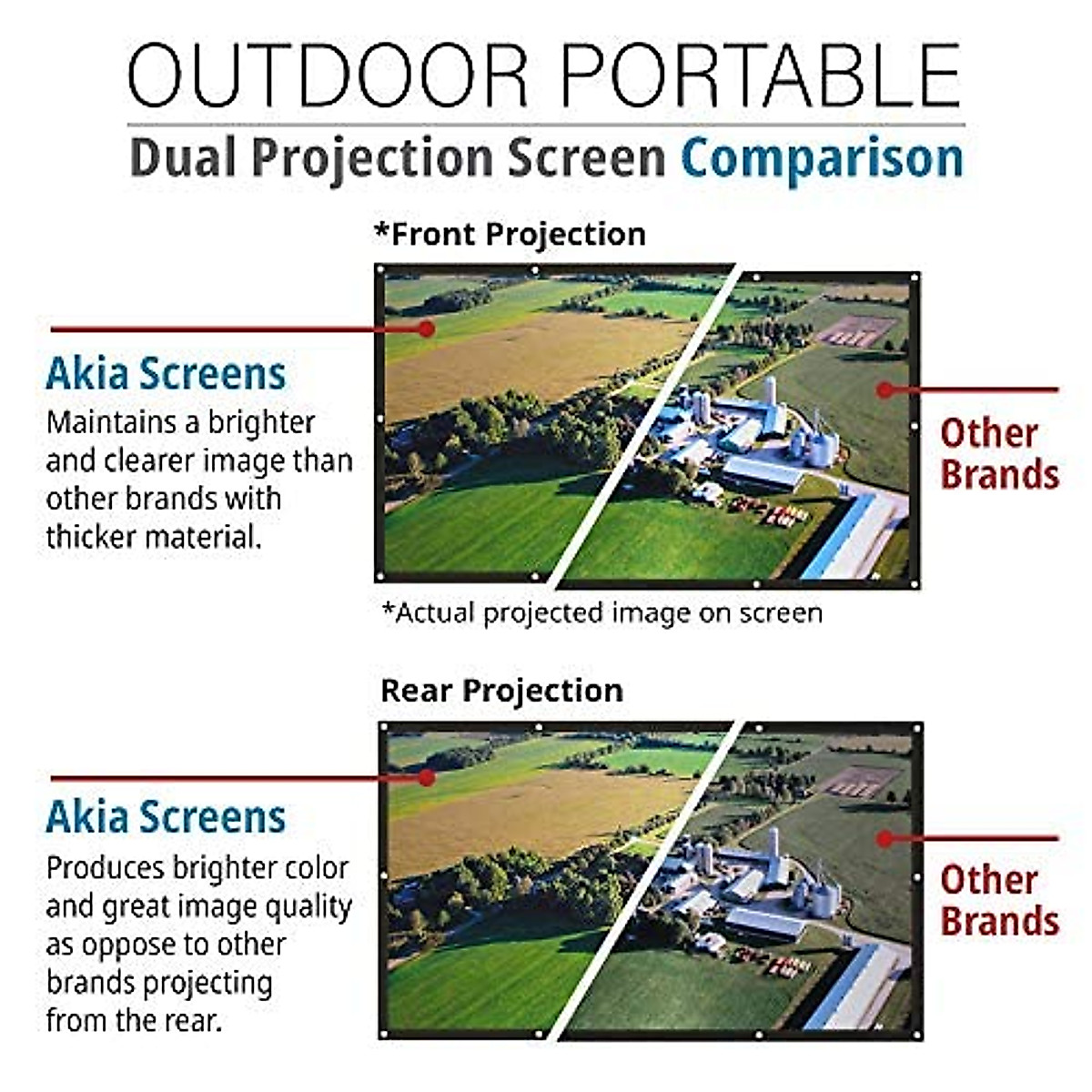 OUTDOOR PORTABLE

Dual Projection Screen Comparison

*Front Projection

Akia Screens

Maintains a brighter and clearer image than other brands with thicker material.

Other Brands

*Actual projected image on screen

Rear Projection

Akia Screens

Produces brighter color and great image quality as oppose to other brands projecting from the rear.

Other Brands